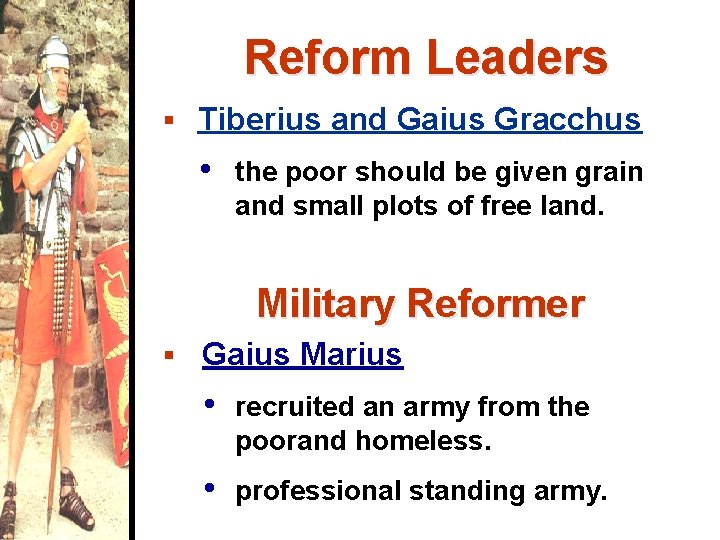 Reform Leaders

▪ Tiberius and Gaius Gracchus

• the poor should be given grain and small plots of free land.

Military Reformer

▪ Gaius Marius

• recruited an army from the poorand homeless.

• professional standing army.